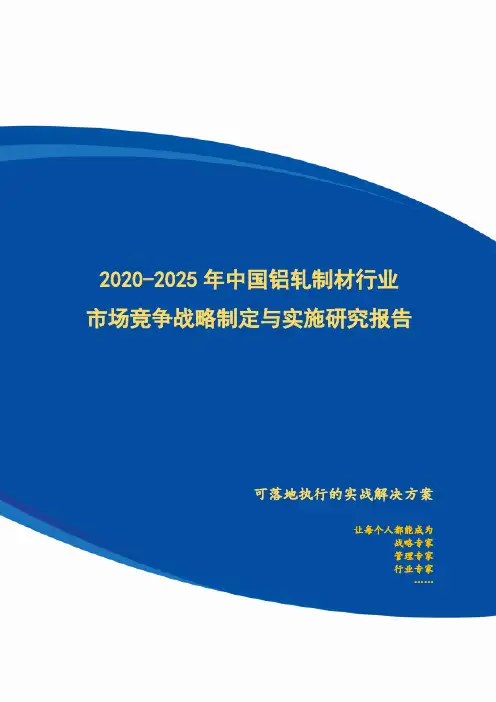 2020-2025 年中国铝轧制材行业
市场竞争战略制定与实施研究报告

可落地执行的实战解决方案

让每个人都能成为
战略专家
管理专家
行业专家
……